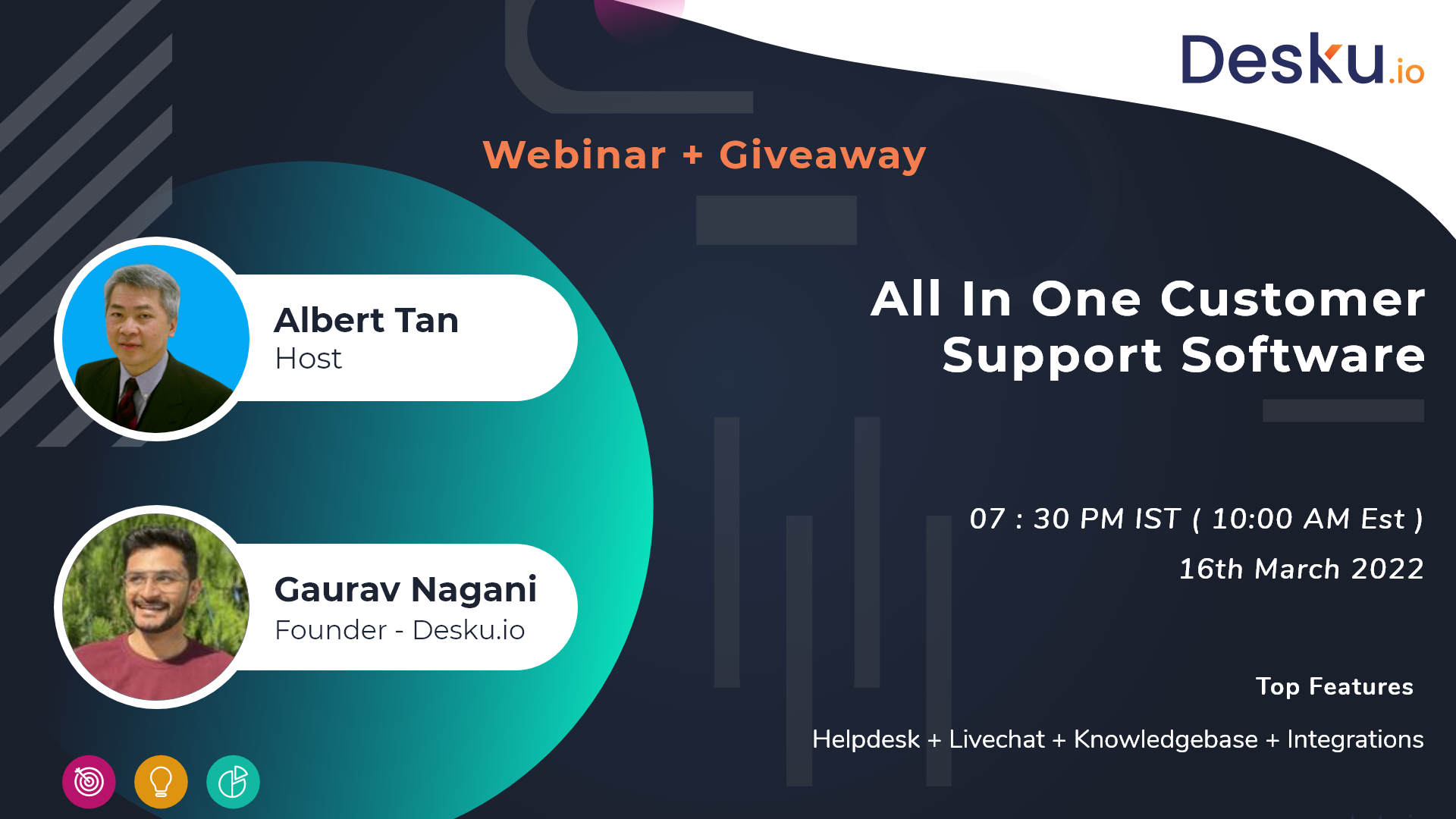 Desku.io

Webinar + Giveaway

Albert Tan
Host

Gaurav Nagani
Founder - Desku.io

All In One Customer Support Software

07 : 30 PM IST ( 10:00 AM Est )
16th March 2022

Top Features

Helpdesk + Livechat + Knowledgebase + Integrations